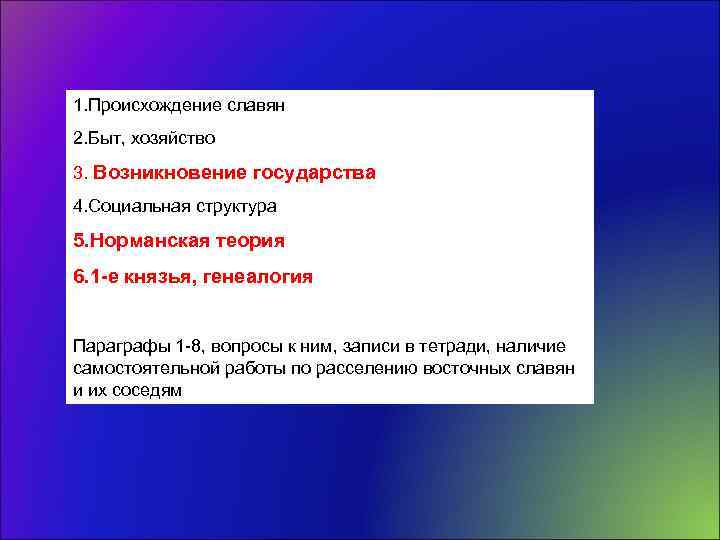 1.Происхождение славян

2.Быт, хозяйство

3. Возникновение государства

4.Социальная структура

5.Норманская теория

6.1-е князья, генеалогия

Параграфы 1-8, вопросы к ним, записи в тетради, наличие самостоятельной работы по расселению восточных славян и их соседям